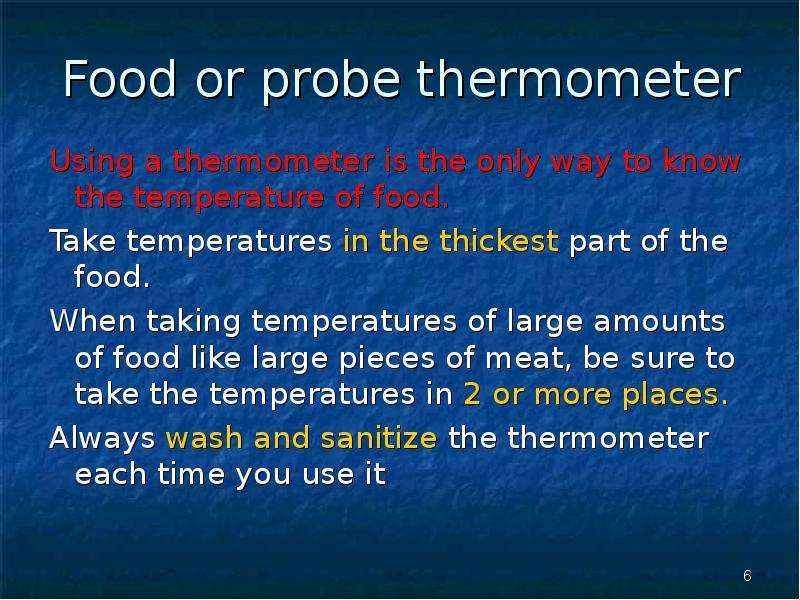 Food or probe thermometer

Using a thermometer is the only way to know the temperature of food.

Take temperatures in the thickest part of the food.

When taking temperatures of large amounts of food like large pieces of meat, be sure to take the temperatures in 2 or more places.

Always wash and sanitize the thermometer each time you use it

6